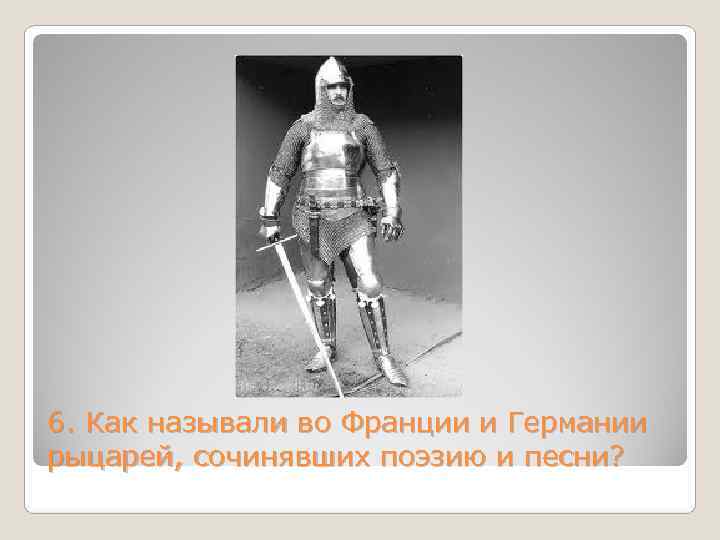 6. Как называли во Франции и Германии рыцарей, сочинявших поэзию и песни?